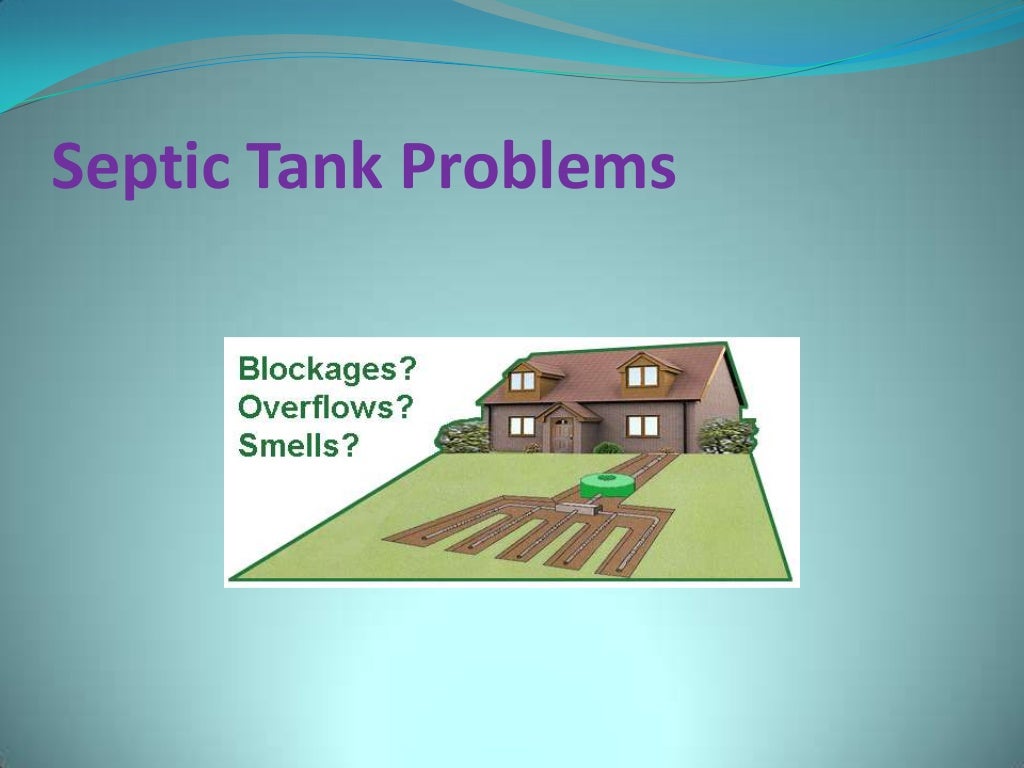 Septic Tank Problems

Blockages?
Overflows?
Smells?